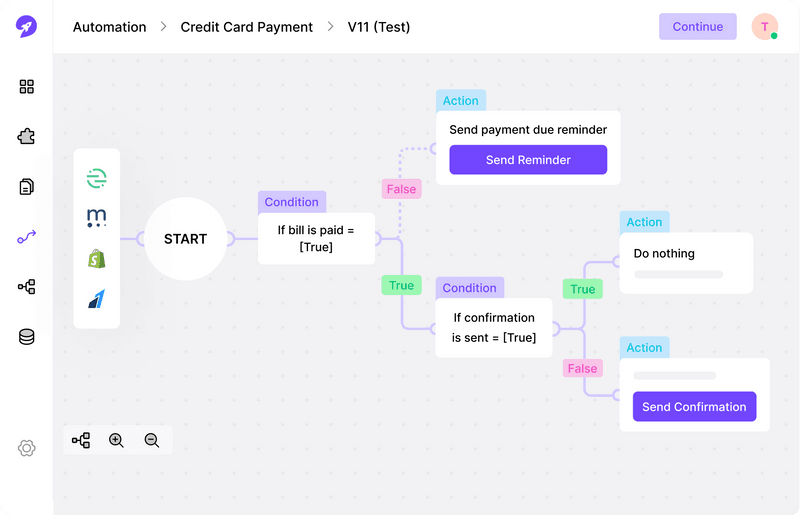 Automation > Credit Card Payment > V11 (Test)

Continue

T

START

Condition
If bill is paid = [True]

False

Action
Send payment due reminder
Send Reminder

True

Condition
If confirmation is sent = [True]

True

Action
Do nothing

False

Action
Send Confirmation